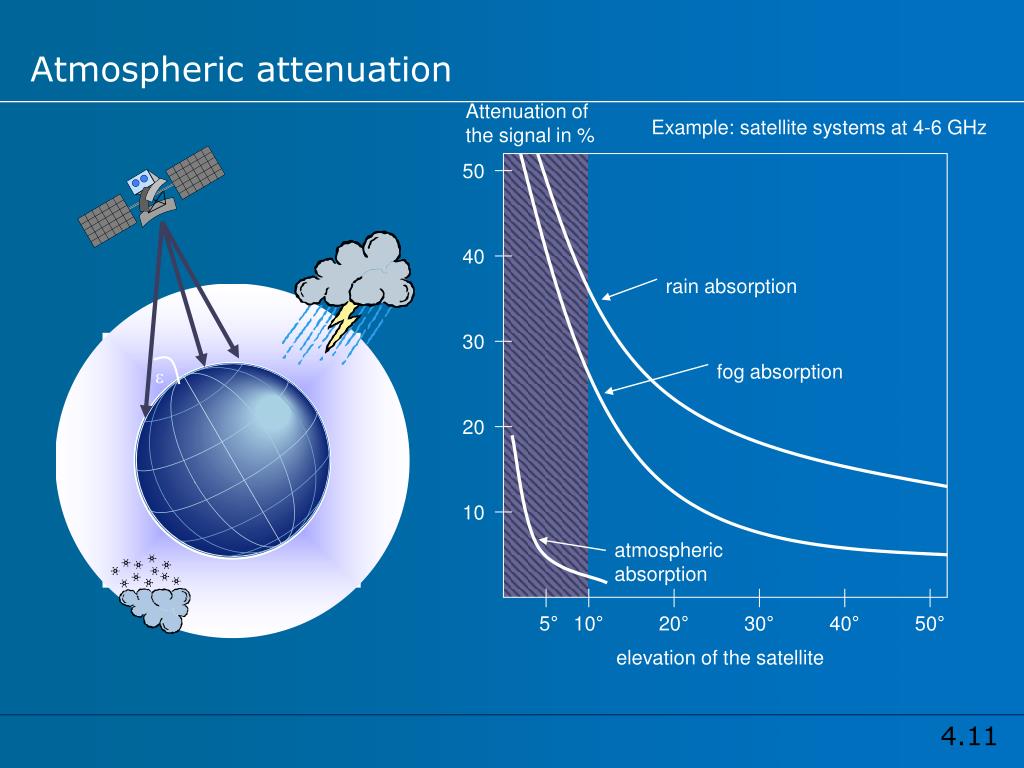 Atmospheric attenuation

$\varepsilon$

Attenuation of the signal in %

Example: satellite systems at 4-6 GHz

50

40

30

20

10

rain absorption

fog absorption

atmospheric absorption

5°

10°

20°

30°

40°

50°

elevation of the satellite

4.11